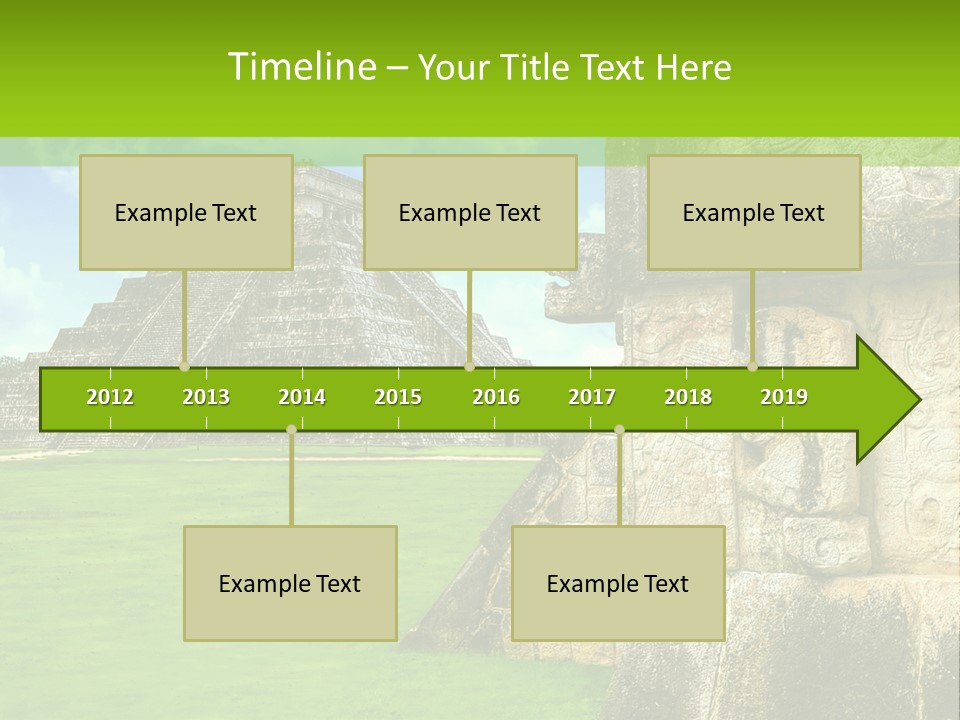 Timeline – Your Title Text Here

Example Text

Example Text

Example Text

2012 2013 2014 2015 2016 2017 2018 2019

Example Text

Example Text